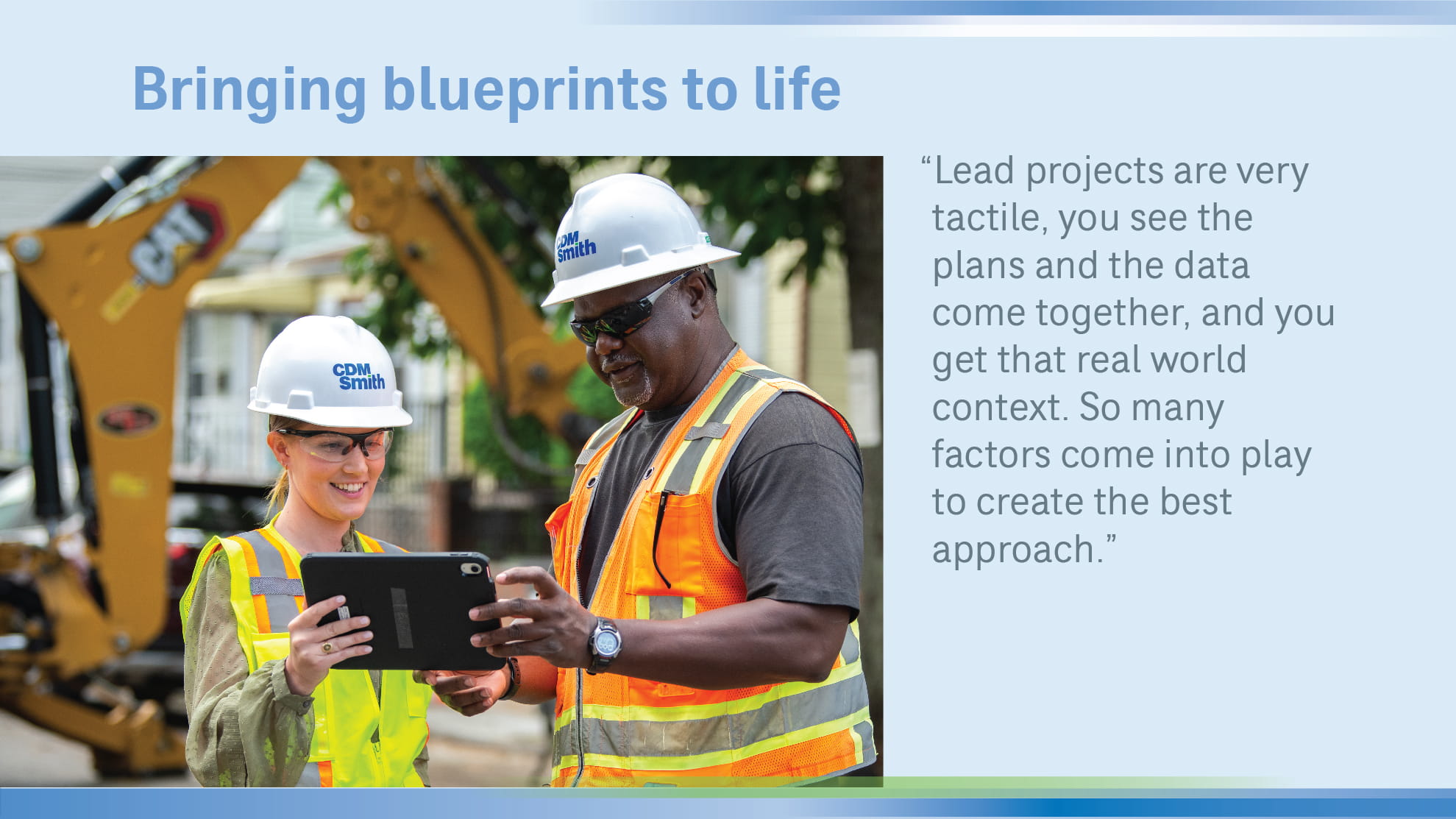 Bringing blueprints to life

CAT

CDM Smith

CDM Smith

“Lead projects are very tactile, you see the plans and the data come together, and you get that real world context. So many factors come into play to create the best approach.”